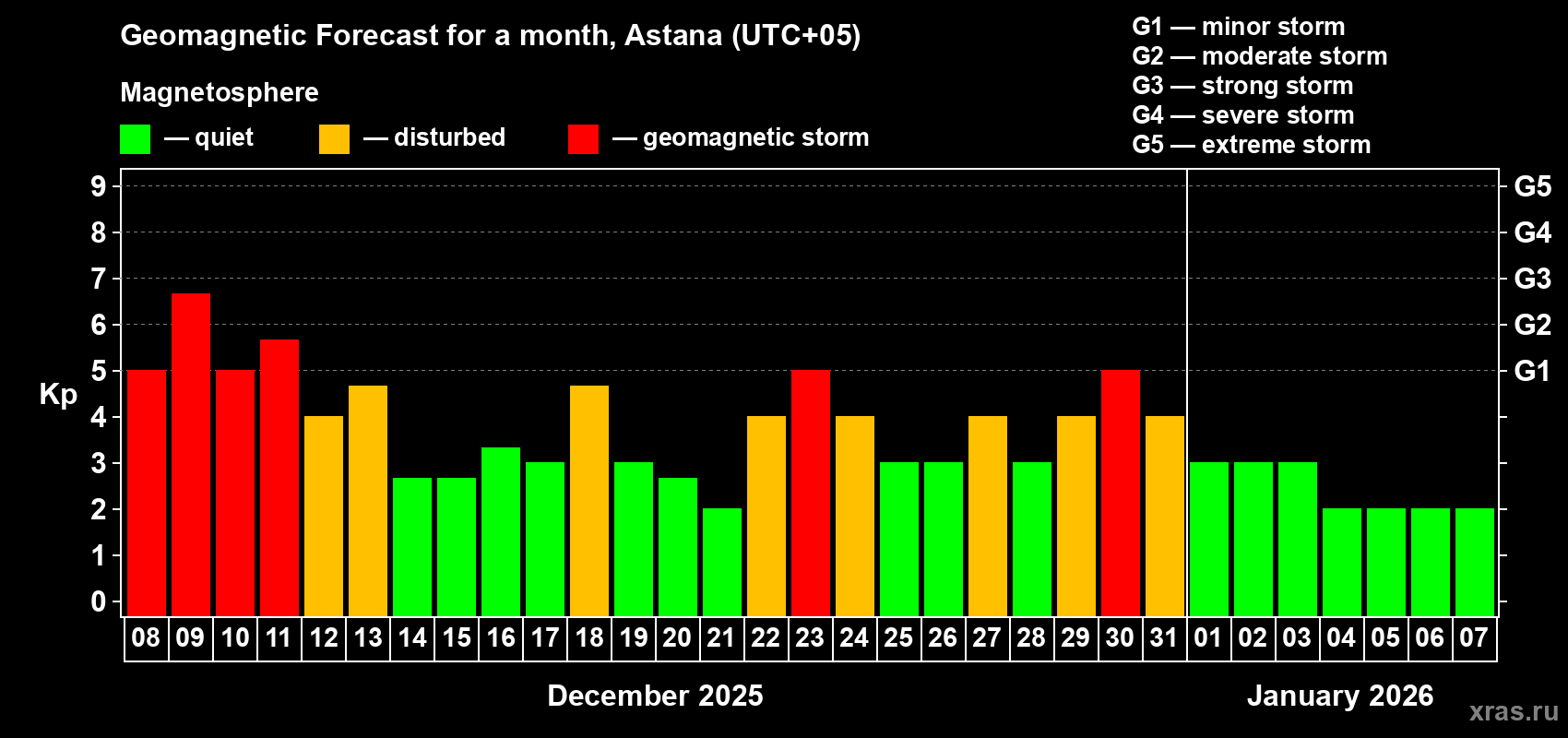 Geomagnetic Forecast for a month, Astana (UTC+05)

Magnetosphere

— quiet — disturbed — geomagnetic storm

G1 — minor storm
G2 — moderate storm
G3 — strong storm
G4 — severe storm
G5 — extreme storm

Kp

9
8
7
6
5
4
3
2
1
0

G5
G4
G3
G2
G1

08 09 10 11 12 13 14 15 16 17 18 19 20 21 22 23 24 25 26 27 28 29 30 31 01 02 03 04 05 06 07

December 2025

January 2026

xras.ru